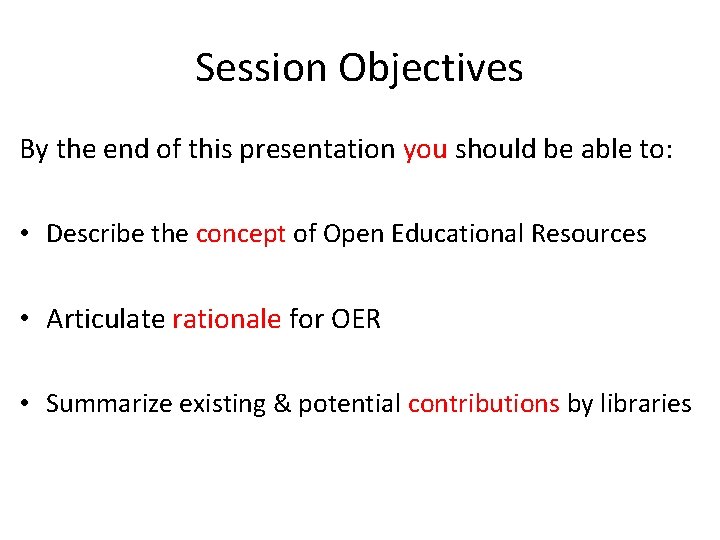 Session Objectives

By the end of this presentation you should be able to:

• Describe the concept of Open Educational Resources

• Articulate rationale for OER

• Summarize existing & potential contributions by libraries